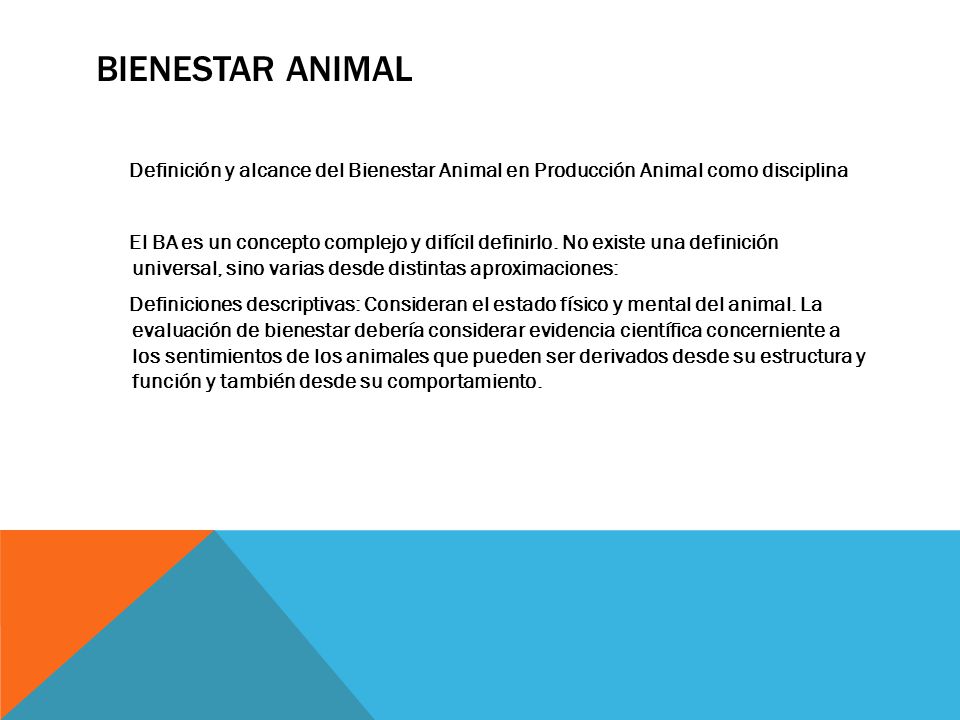 BIENESTAR ANIMAL

Definición y alcance del Bienestar Animal en Producción Animal como disciplina

El BA es un concepto complejo y difícil definirlo. No existe una definición universal, sino varias desde distintas aproximaciones:

Definiciones descriptivas: Consideran el estado físico y mental del animal. La evaluación de bienestar debería considerar evidencia científica concerniente a los sentimientos de los animales que pueden ser derivados desde su estructura y función y también desde su comportamiento.